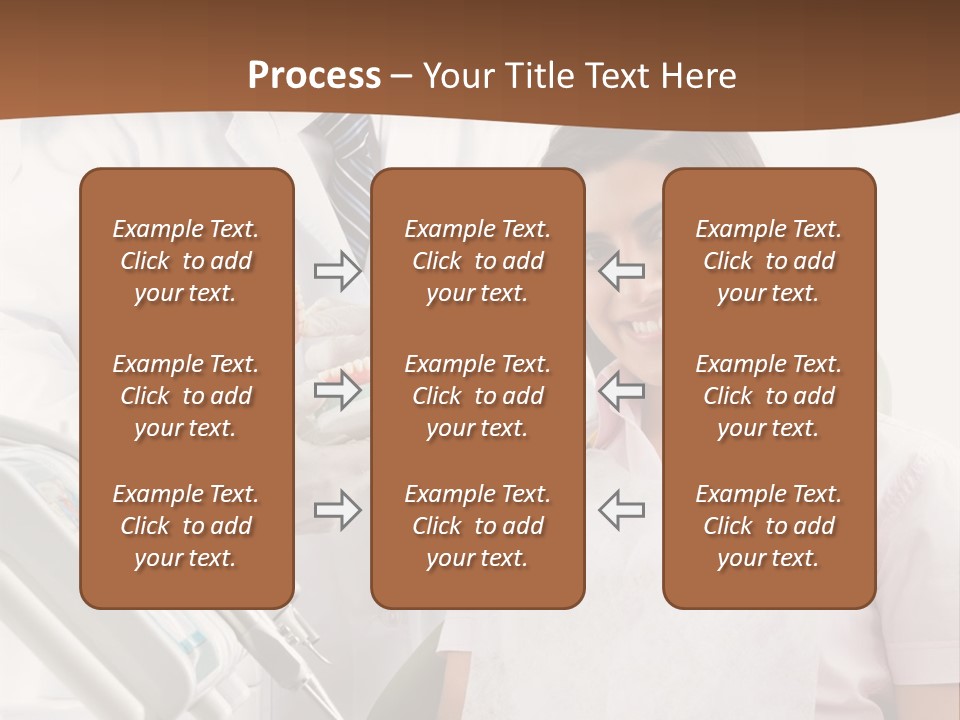 Process – Your Title Text Here

Example Text. Click to add your text.

Example Text. Click to add your text.

Example Text. Click to add your text.

Example Text. Click to add your text.

Example Text. Click to add your text.

Example Text. Click to add your text.

Example Text. Click to add your text.

Example Text. Click to add your text.

Example Text. Click to add your text.